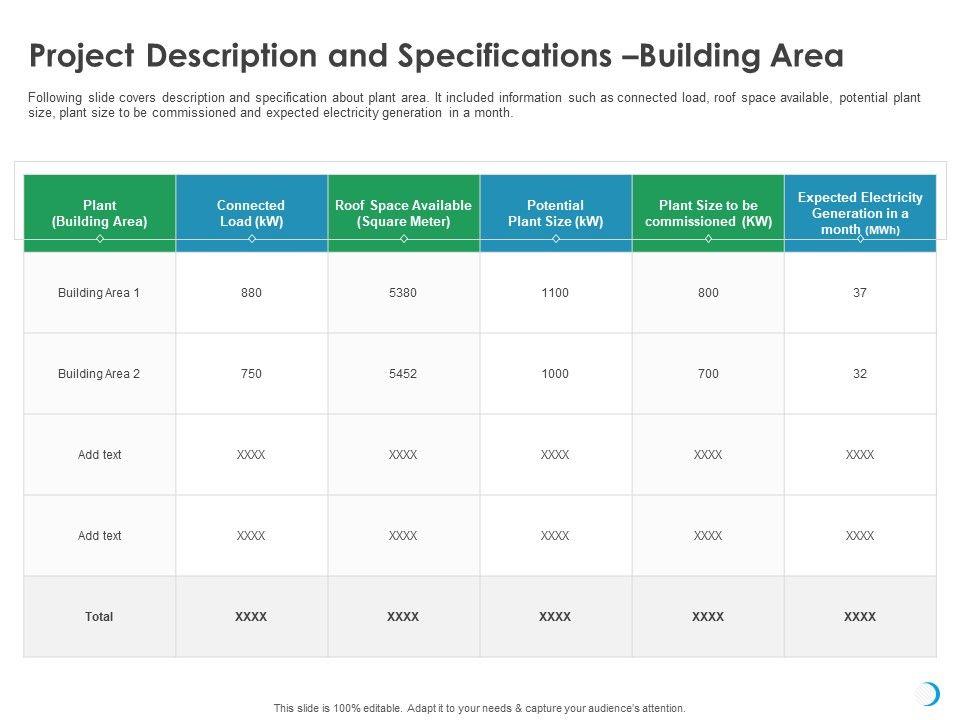 Project Description and Specifications –Building Area

Following slide covers description and specification about plant area. It included information such as connected load, roof space available, potential plant size, plant size to be commissioned and expected electricity generation in a month.

| Plant (Building Area) | Connected Load (kW) | Roof Space Available (Square Meter) | Potential Plant Size (kW) | Plant Size to be commissioned (KW) | Expected Electricity Generation in a month (MWh) |
|---|---|---|---|---|---|
| Building Area 1 | 880 | 5380 | 1100 | 800 | 37 |
| Building Area 2 | 750 | 5452 | 1000 | 700 | 32 |
| Add text | XXXX | XXXX | XXXX | XXXX | XXXX |
| Add text | XXXX | XXXX | XXXX | XXXX | XXXX |
| Total | XXXX | XXXX | XXXX | XXXX | XXXX |

This slide is 100% editable. Adapt it to your needs & capture your audience's attention.